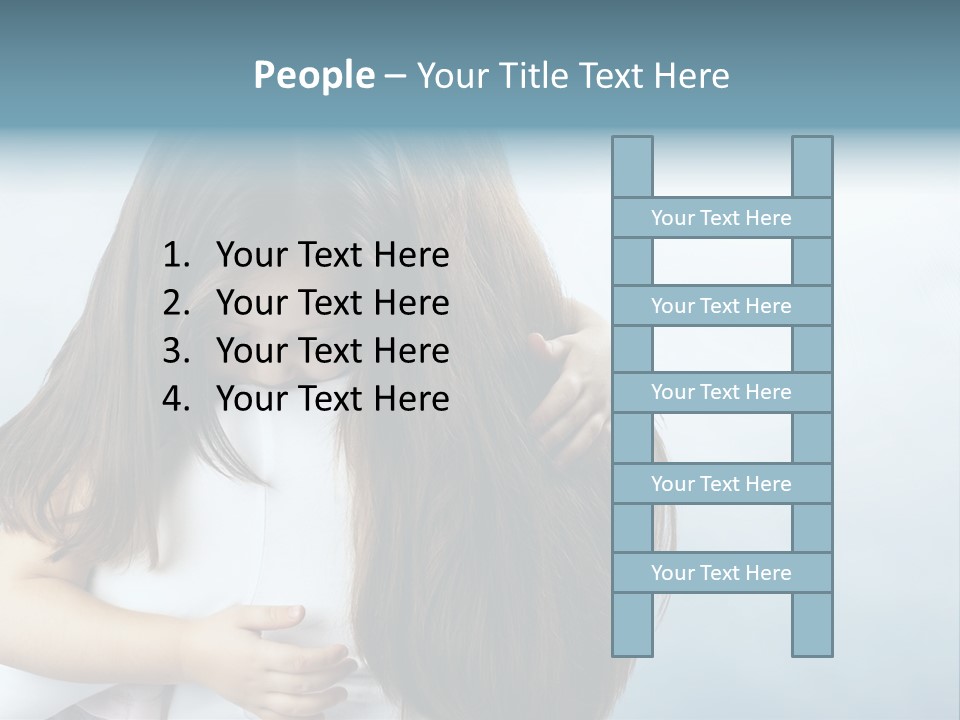 People – Your Title Text Here

1. Your Text Here
2. Your Text Here
3. Your Text Here
4. Your Text Here

Your Text Here
Your Text Here
Your Text Here
Your Text Here
Your Text Here